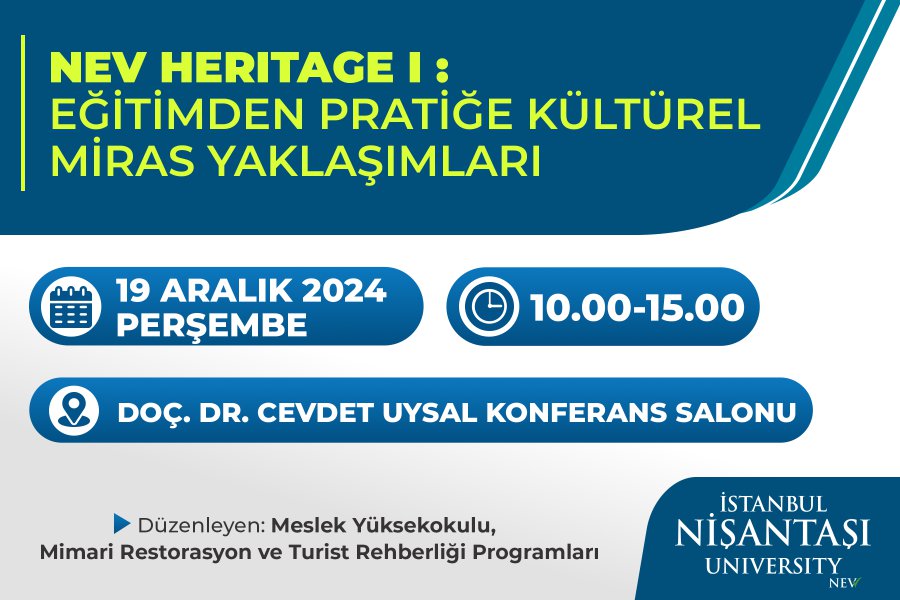 NEV HERITAGE I :
EĞİTİMDEN PRATİĞE KÜLTÜREL MİRAS YAKLAŞIMLARI

19 ARALIK 2024
PERŞEMBE

10.00-15.00

DOÇ. DR. CEVDET UYSAL KONFERANS SALONU

Düzenleyen: Meslek Yüksekokulu, Mimari Restorasyon ve Turist Rehberliği Programları

İSTANBUL
NİŞANTAŞI
UNIVERSITY
NEV